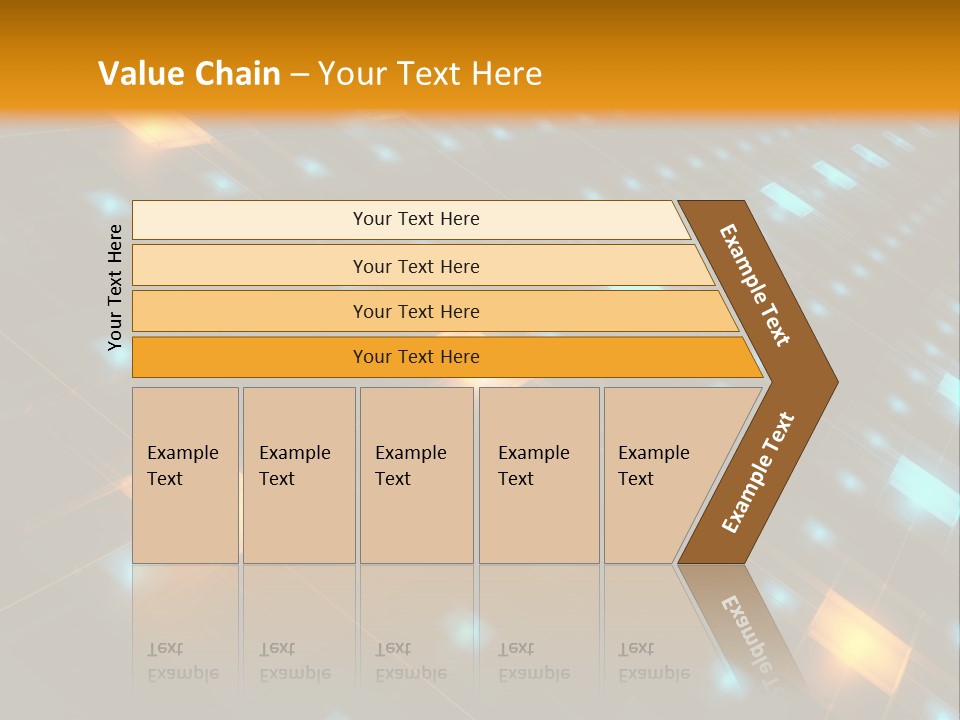 Value Chain – Your Text Here

Your Text Here

Your Text Here

Your Text Here

Your Text Here

Your Text Here

Example Text

Example Text

Example Text

Example Text

Example Text

Example Text

Example Text